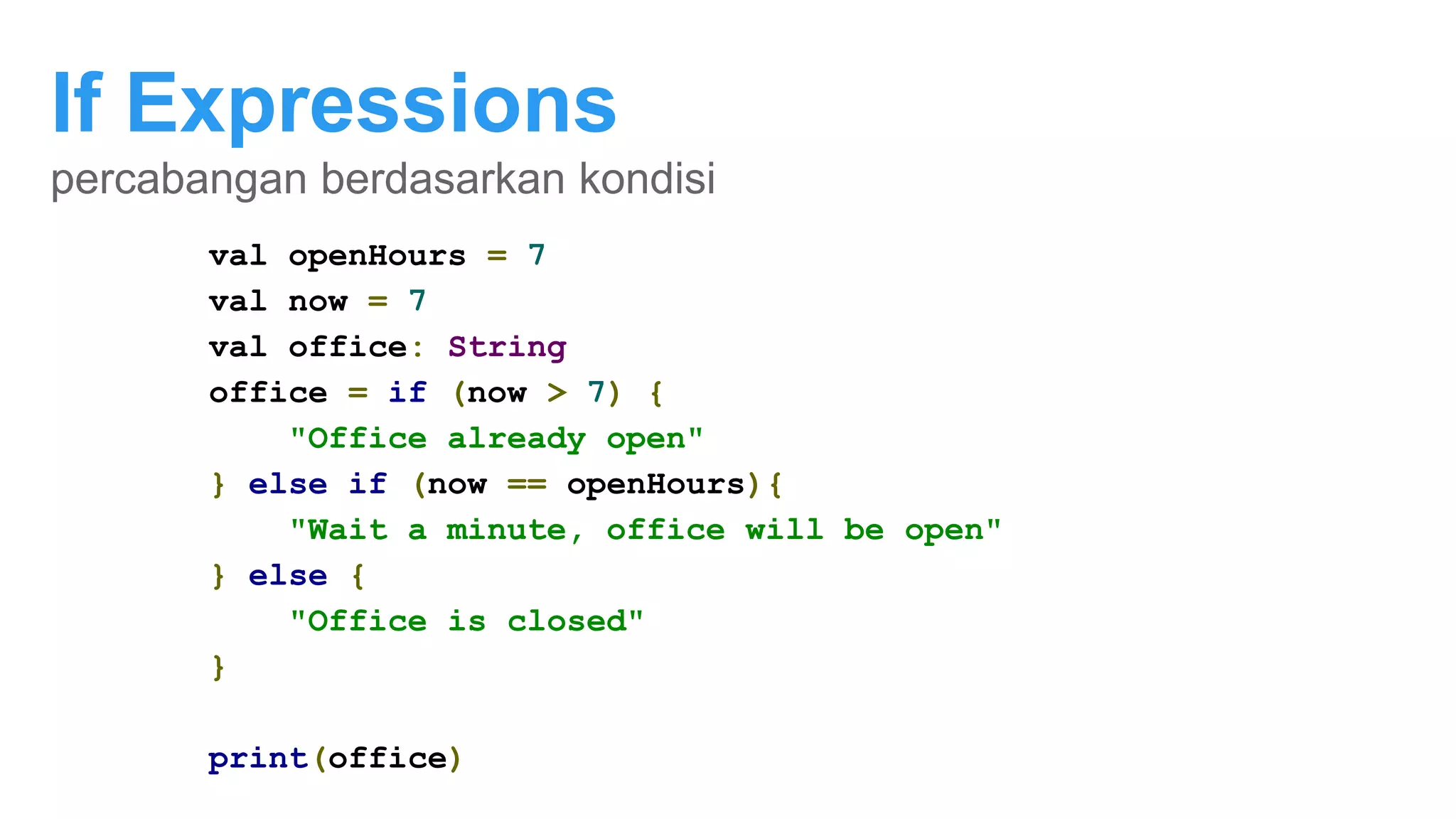 If Expressions

percabangan berdasarkan kondisi

val openHours = 7
val now = 7
val office: String
office = if (now > 7) {
    "Office already open"
} else if (now == openHours){
    "Wait a minute, office will be open"
} else {
    "Office is closed"
}

print(office)